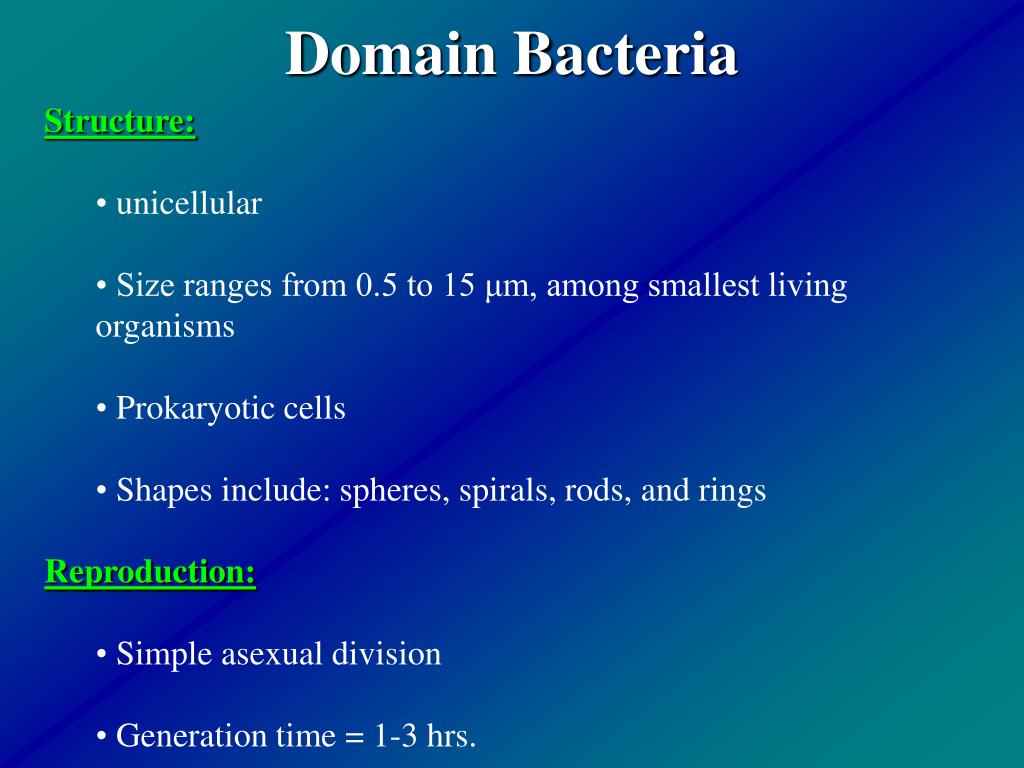 Domain Bacteria

Structure:

• unicellular

• Size ranges from 0.5 to 15 µm, among smallest living organisms

• Prokaryotic cells

• Shapes include: spheres, spirals, rods, and rings

Reproduction:

• Simple asexual division

• Generation time = 1-3 hrs.